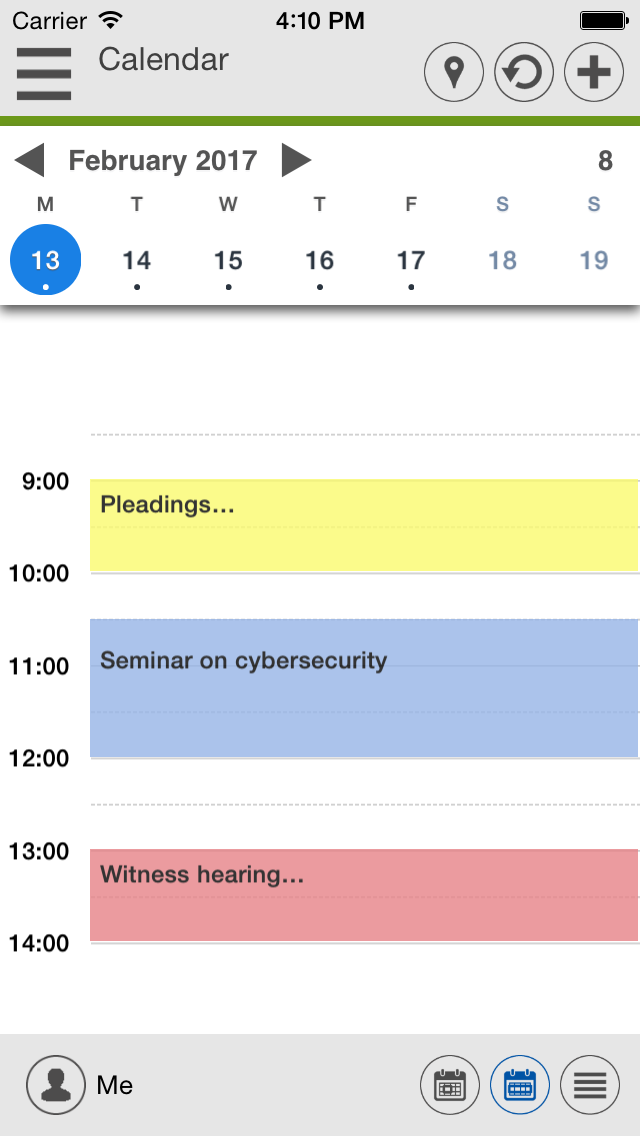 Carrier 4:10 PM

Calendar

February 2017 8

M T W T F S S

13 14 15 16 17 18 19

9:00

Pleadings...

10:00

11:00

Seminar on cybersecurity

12:00

13:00

Witness hearing...

14:00

Me